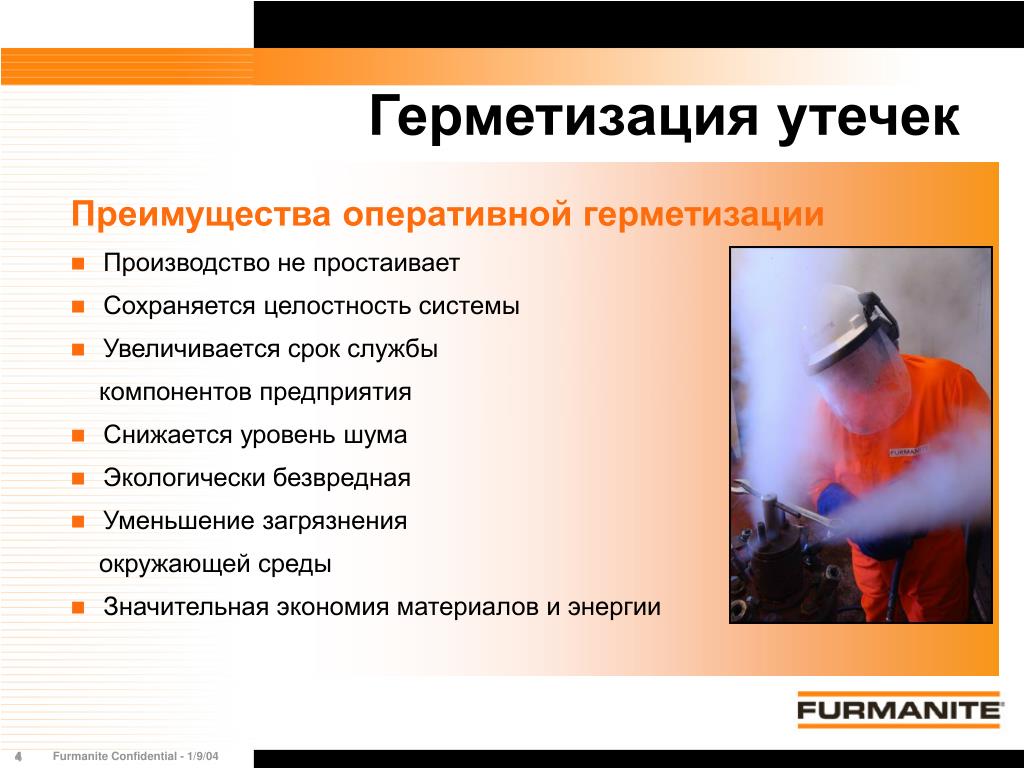 Герметизация утечек

Преимущества оперативной герметизации

- Производство не простаивает
- Сохраняется целостность системы
- Увеличивается срок службы компонентов предприятия
- Снижается уровень шума
- Экологически безвредная
- Уменьшение загрязнения окружающей среды
- Значительная экономия материалов и энергии

FURMANITE

FURMANITE

4 Furmanite Confidential - 1/9/04